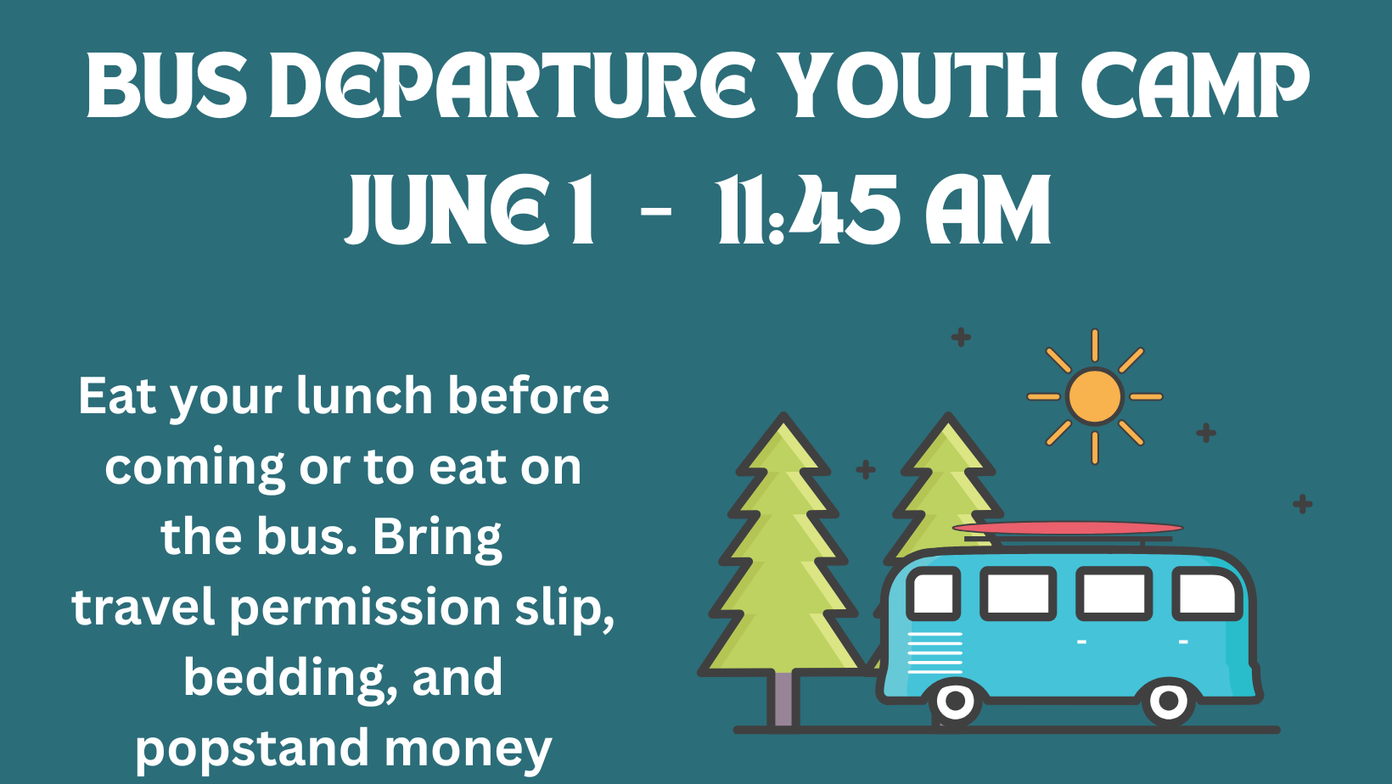 BUS DEPARTURE YOUTH CAMP
JUNE 1 - 11:45 AM

Eat your lunch before coming or to eat on the bus. Bring travel permission slip, bedding, and popstand money